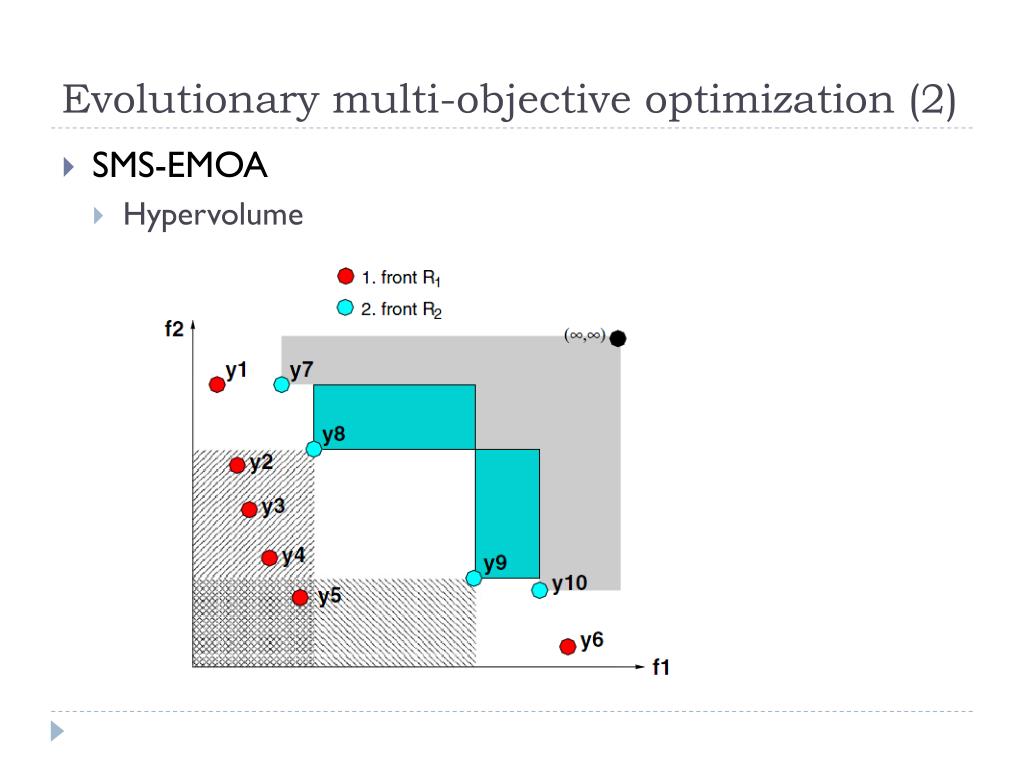 Evolutionary multi-objective optimization (2)

SMS-EMOA

Hypervolume

1. front $R_1$
2. front $R_2$

f2
$(\infty,\infty)$
y1
y7
y8
y2
y3
y4
y5
y9
y10
y6
f1